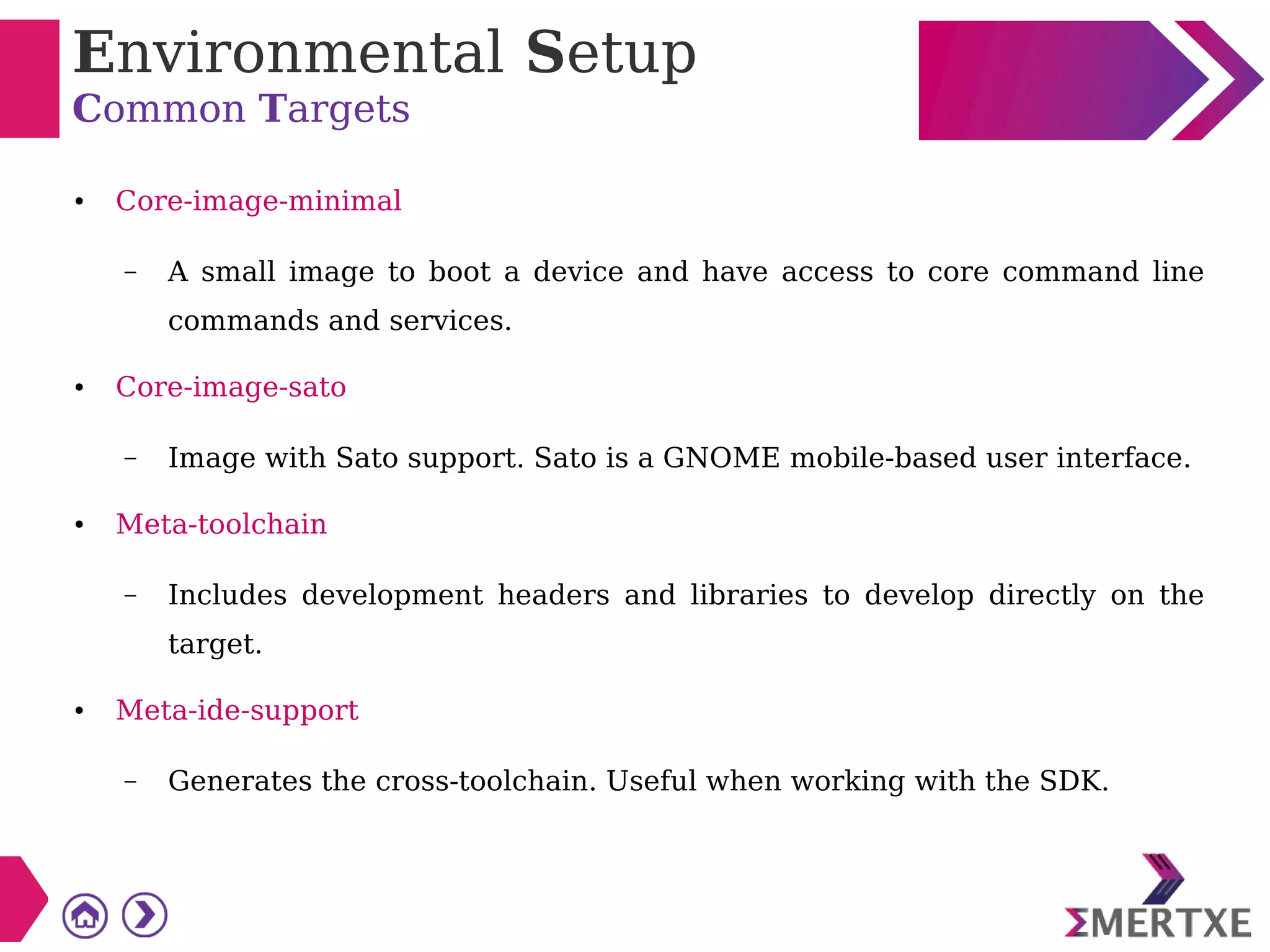 Environmental Setup
Common Targets

• Core-image-minimal

– A small image to boot a device and have access to core command line commands and services.

• Core-image-sato

– Image with Sato support. Sato is a GNOME mobile-based user interface.

• Meta-toolchain

– Includes development headers and libraries to develop directly on the target.

• Meta-ide-support

– Generates the cross-toolchain. Useful when working with the SDK.

ΣMERTXE